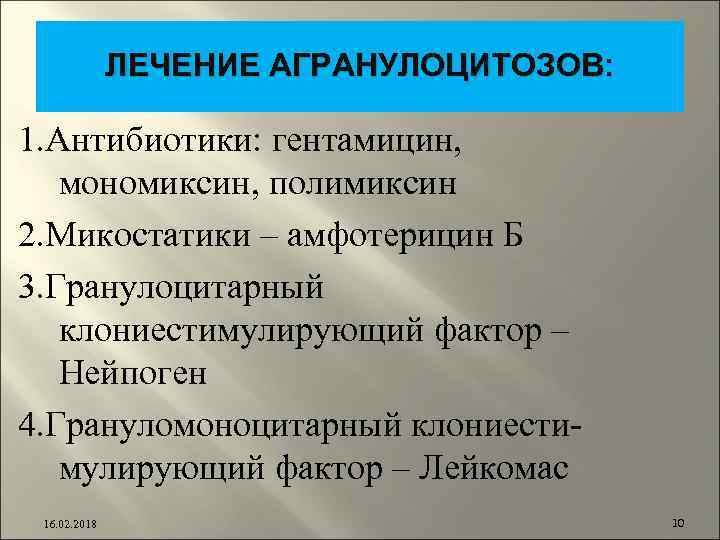 ЛЕЧЕНИЕ АГРАНУЛОЦИТОЗОВ:

1.Антибиотики: гентамицин, мономиксин, полимиксин

2.Микостатики – амфотерицин Б

3.Гранулоцитарный клониестимулирующий фактор – Нейпоген

4.Грануломоноцитарный клониестимулирующий фактор – Лейкомас

16.02.2018

10